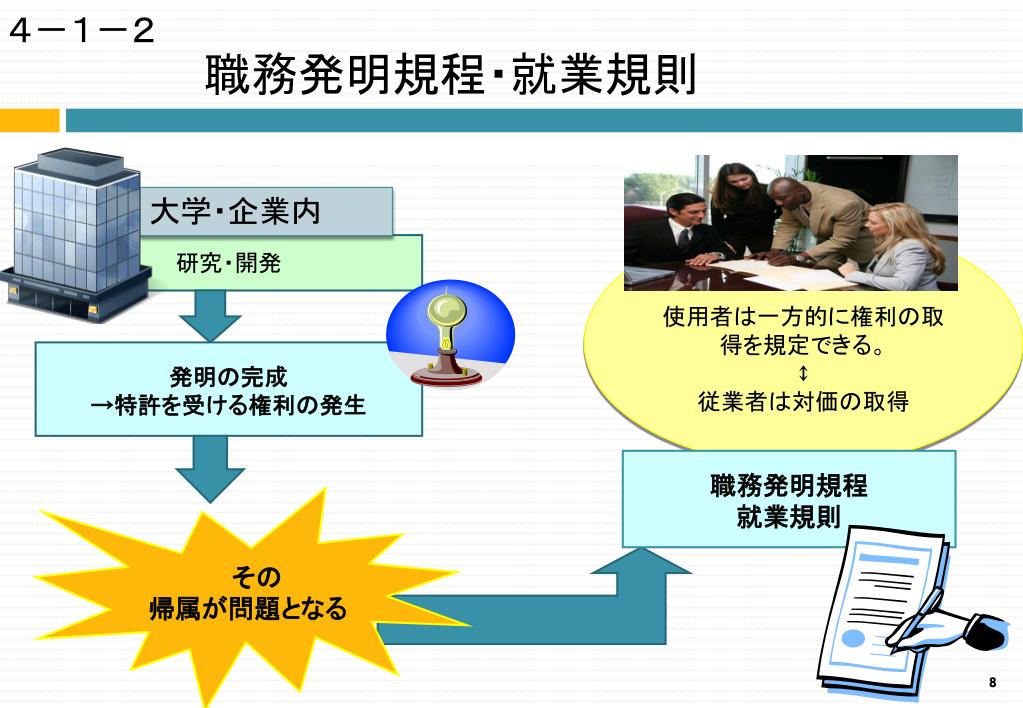 ４－１－２

職務発明規程・就業規則

大学・企業内

研究・開発

発明の完成
→特許を受ける権利の発生

その
帰属が問題となる

使用者は一方的に権利の取得を規定できる。
↕
従業者は対価の取得

職務発明規程
就業規則

8